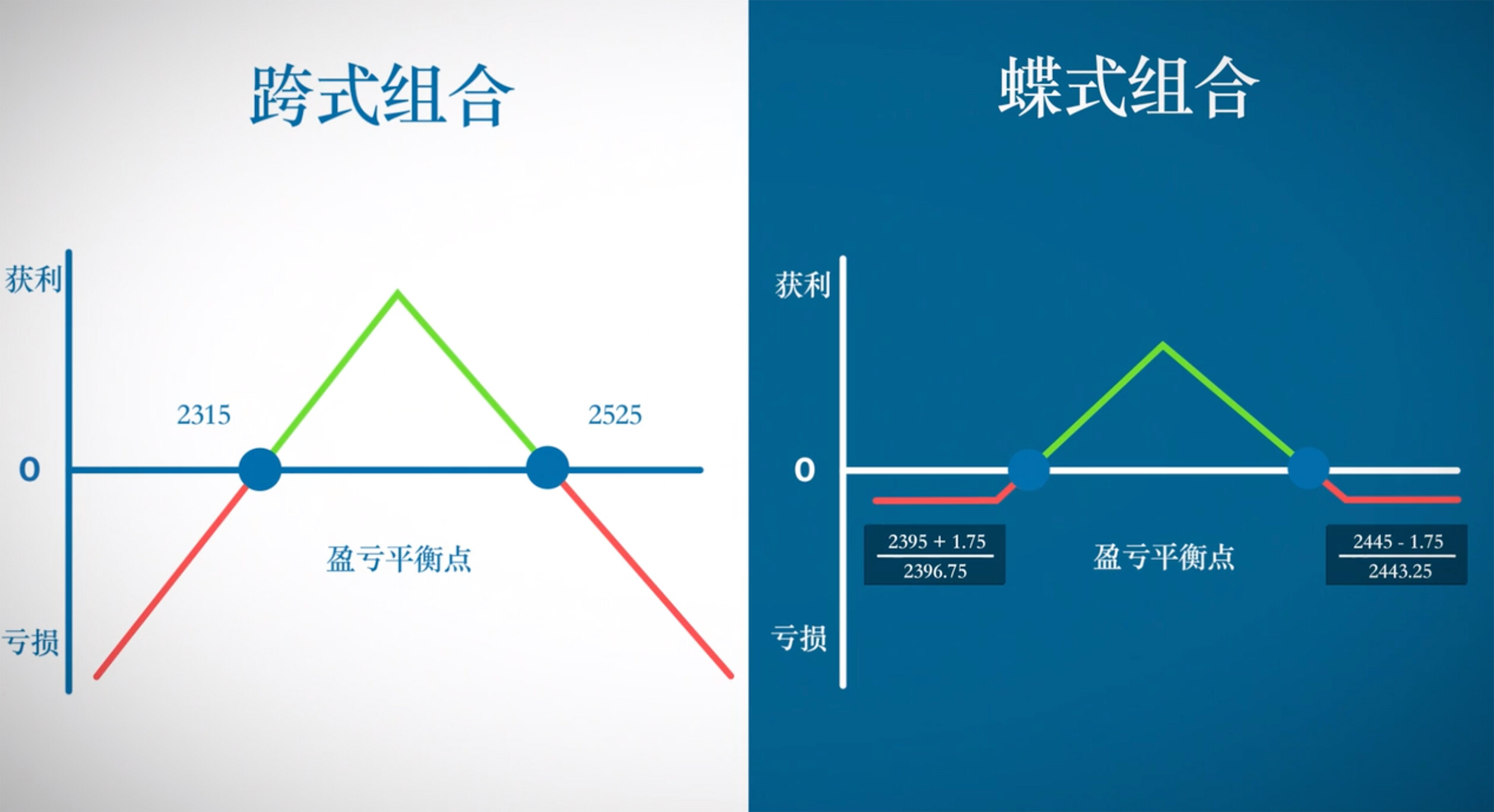 跨式组合

获利

2315

2525

0

盈亏平衡点

亏损

蝶式组合

获利

0

2395 + 1.75
2396.75

盈亏平衡点

2445 - 1.75
2443.25

亏损